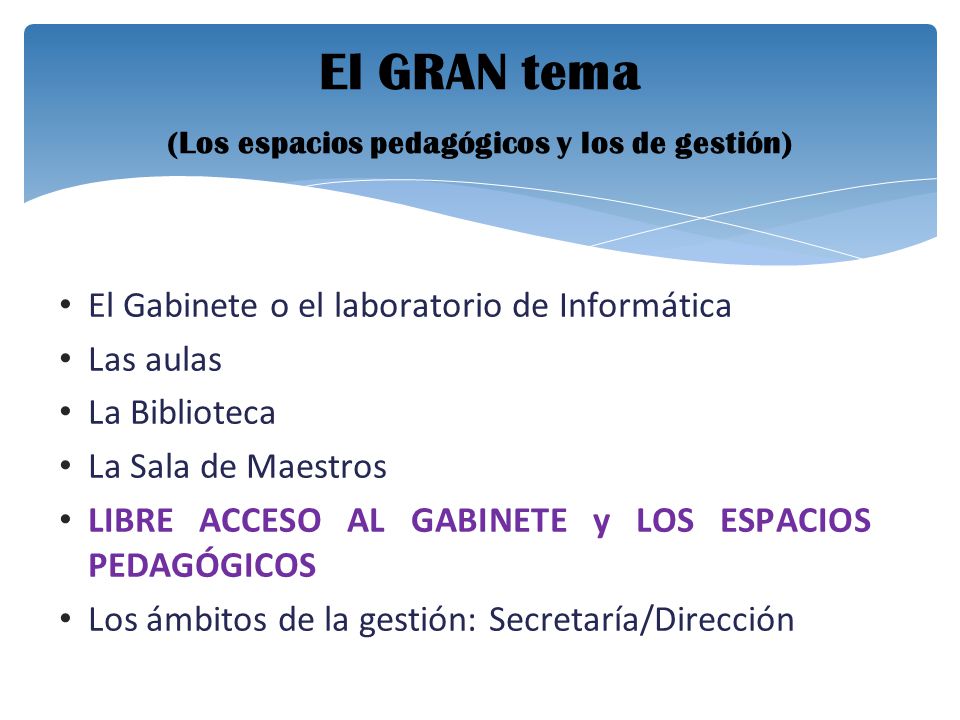 El GRAN tema
(Los espacios pedagógicos y los de gestión)

• El Gabinete o el laboratorio de Informática
• Las aulas
• La Biblioteca
• La Sala de Maestros
• LIBRE ACCESO AL GABINETE y LOS ESPACIOS PEDAGÓGICOS
• Los ámbitos de la gestión: Secretaría/Dirección